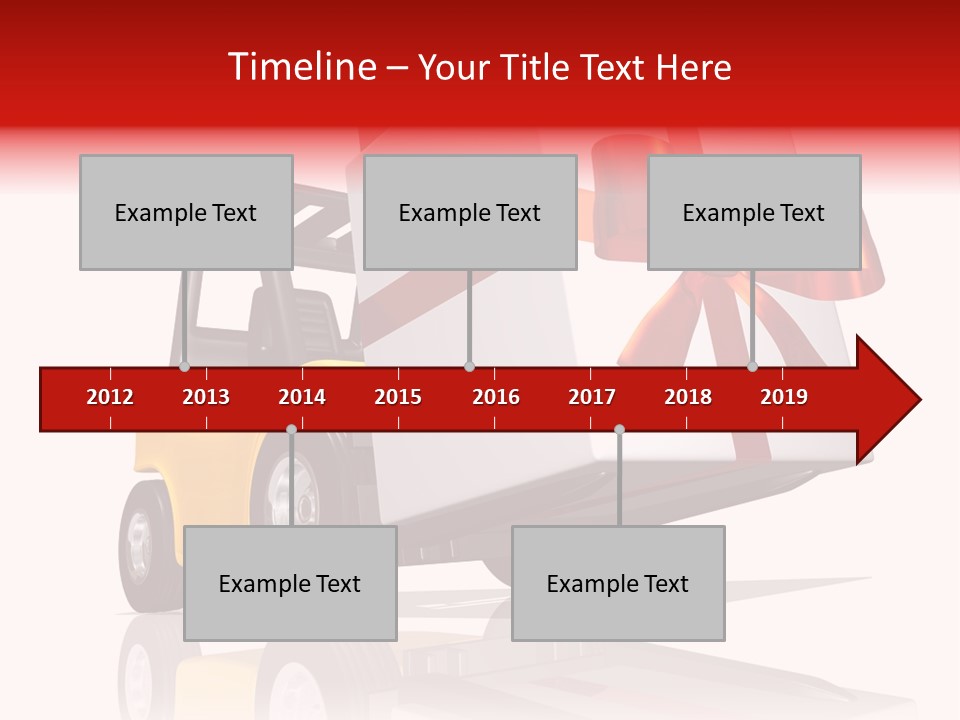 Timeline – Your Title Text Here

Example Text

Example Text

Example Text

2012
2013
2014
2015
2016
2017
2018
2019

Example Text

Example Text